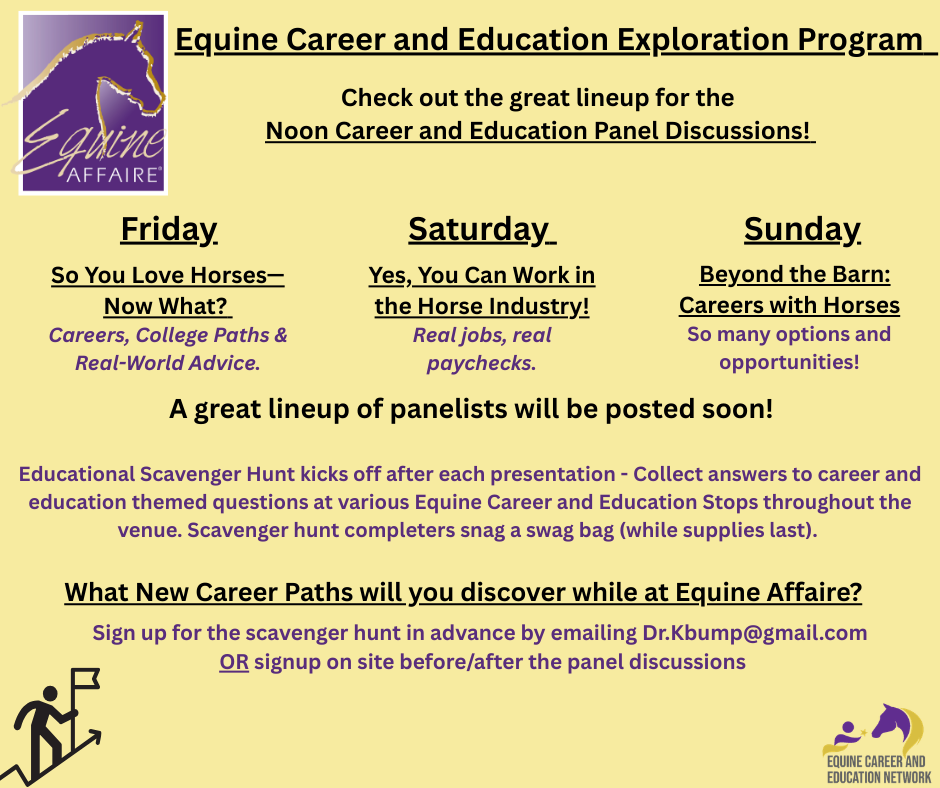 Equine AFFAIRE®

Equine Career and Education Exploration Program

Check out the great lineup for the Noon Career and Education Panel Discussions!

Friday

So You Love Horses— Now What?

Careers, College Paths & Real-World Advice.

Saturday

Yes, You Can Work in the Horse Industry!

Real jobs, real paychecks.

Sunday

Beyond the Barn: Careers with Horses

So many options and opportunities!

A great lineup of panelists will be posted soon!

Educational Scavenger Hunt kicks off after each presentation - Collect answers to career and education themed questions at various Equine Career and Education Stops throughout the venue. Scavenger hunt completers snag a swag bag (while supplies last).

What New Career Paths will you discover while at Equine Affaire?

Sign up for the scavenger hunt in advance by emailing Dr.Kbump@gmail.com
OR signup on site before/after the panel discussions

EQUINE CAREER AND EDUCATION NETWORK